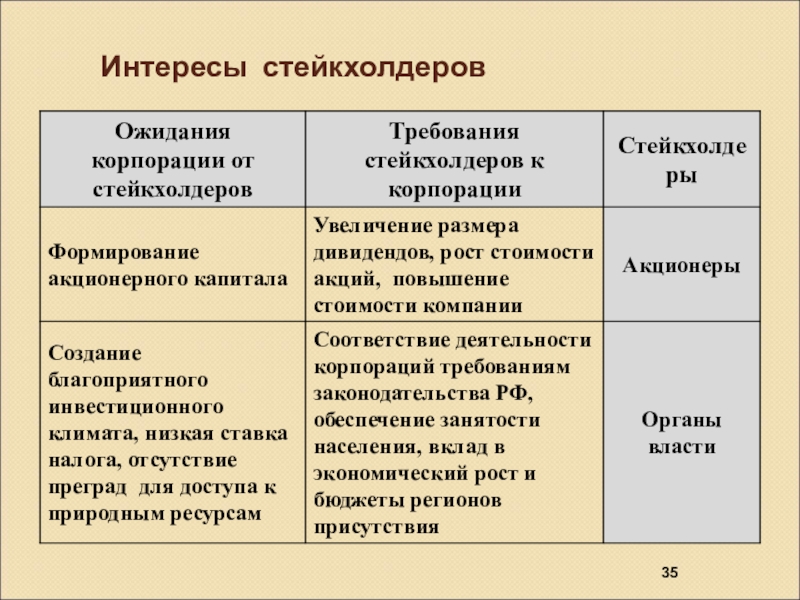 Интересы стейкхолдеров

| Ожидания корпорации от стейкхолдеров | Требования стейкхолдеров к корпорации | Стейкхолдеры |
|---|---|---|
| Формирование акционерного капитала | Увеличение размера дивидендов, рост стоимости акций, повышение стоимости компании | Акционеры |
| Создание благоприятного инвестиционного климата, низкая ставка налога, отсутствие преград для доступа к природным ресурсам | Соответствие деятельности корпораций требованиям законодательства РФ, обеспечение занятости населения, вклад в экономический рост и бюджеты регионов присутствия | Органы власти |

35